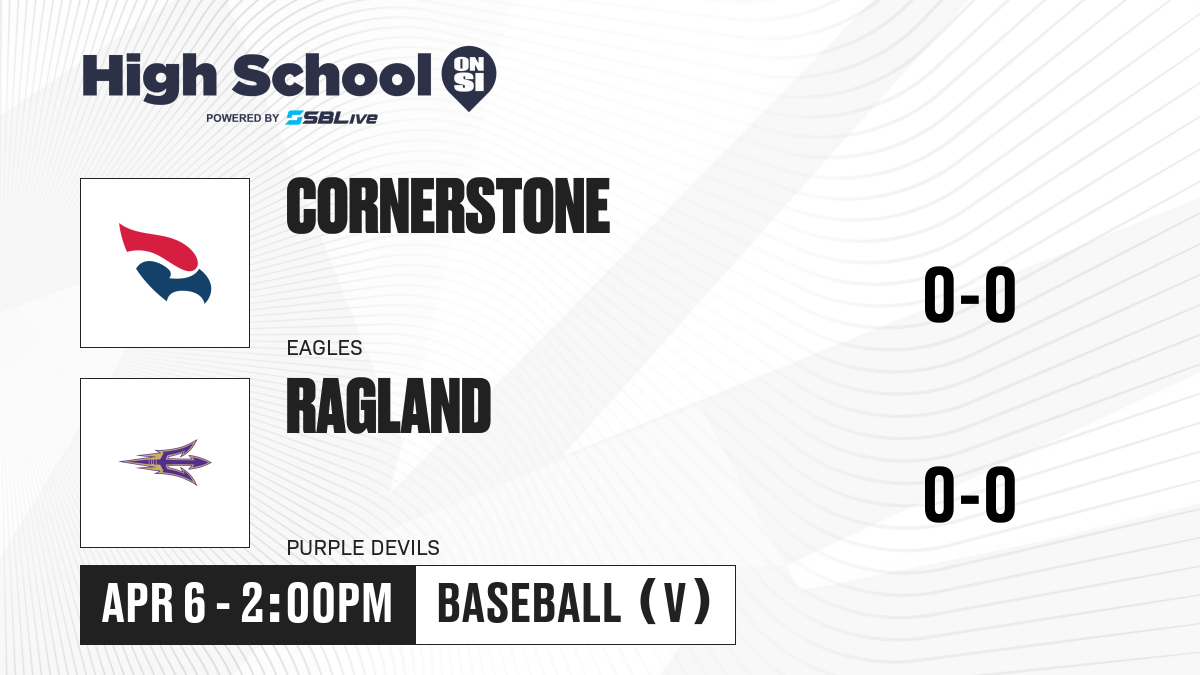 High School ON SI
POWERED BY SBLive

CORNERSTONE

EAGLES

0-0

RAGLAND

PURPLE DEVILS

0-0

APR 6 - 2:00PM

BASEBALL (V)